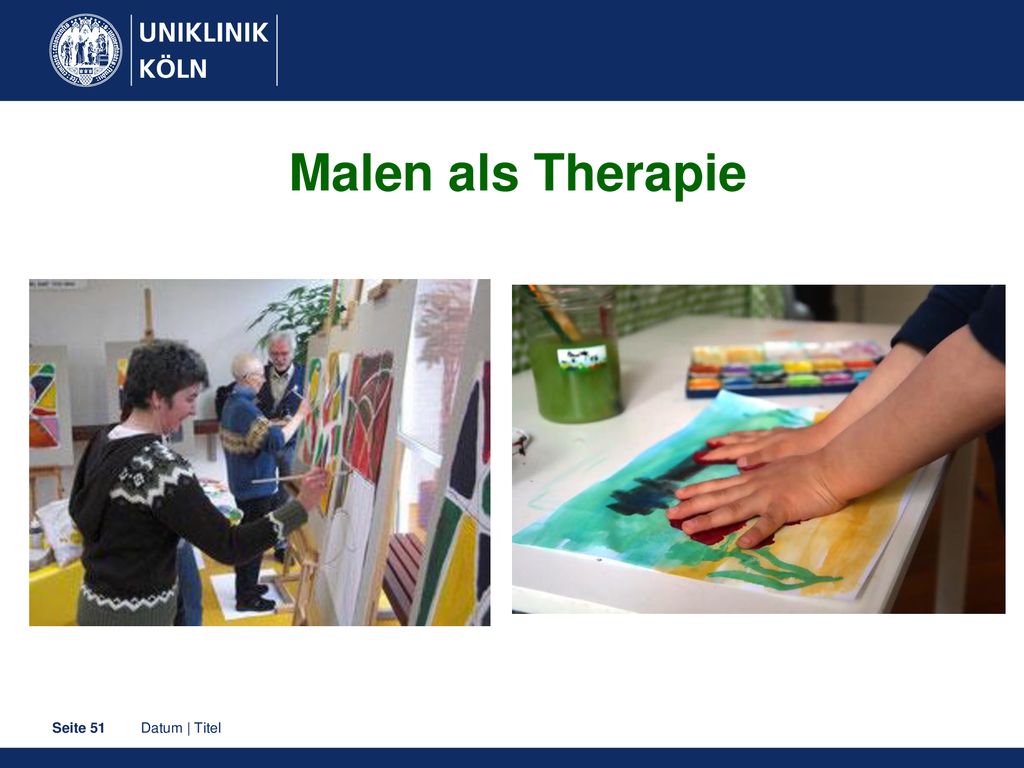 UNIKLINIK
KÖLN

Malen als Therapie

Seite 51 Datum | Titel